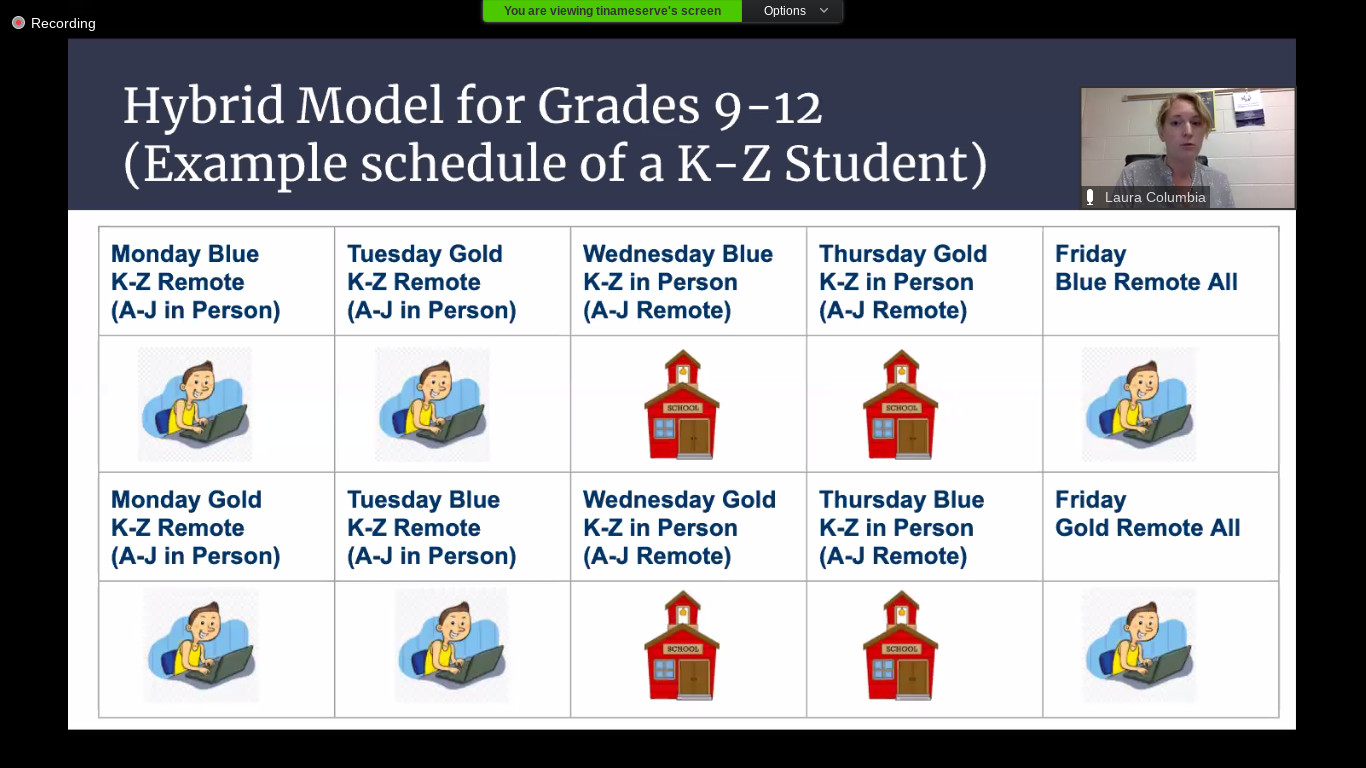 Recording

You are viewing tinameserve's screen

Options

Hybrid Model for Grades 9-12
(Example schedule of a K-Z Student)

Laura Columbia

| Monday Blue K-Z Remote (A-J in Person) | Tuesday Gold K-Z Remote (A-J in Person) | Wednesday Blue K-Z in Person (A-J Remote) | Thursday Gold K-Z in Person (A-J Remote) | Friday Blue Remote All |
|---|---|---|---|---|
| | | SCHOOL | SCHOOL | |
| Monday Gold K-Z Remote (A-J in Person) | Tuesday Blue K-Z Remote (A-J in Person) | Wednesday Gold K-Z in Person (A-J Remote) | Thursday Blue K-Z in Person (A-J Remote) | Friday Gold Remote All |
| | | SCHOOL | SCHOOL | |